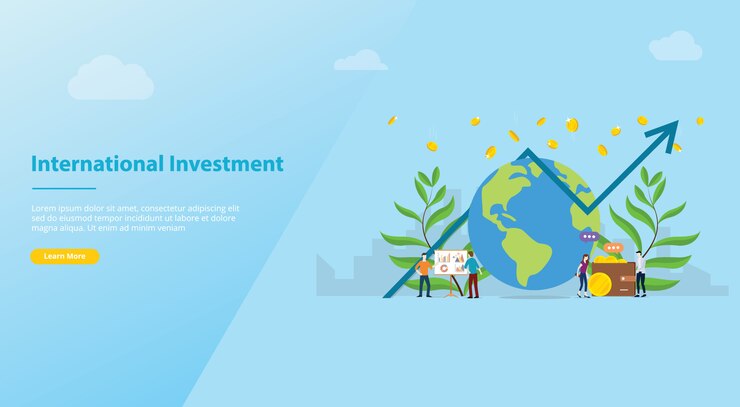 International Investment

Lorem ipsum dolor sit amet, consectetur adipiscing elit sed do eiusmod tempor incididunt ut labore et dolore magna aliqua. Ut enim ad minim veniam

Learn More